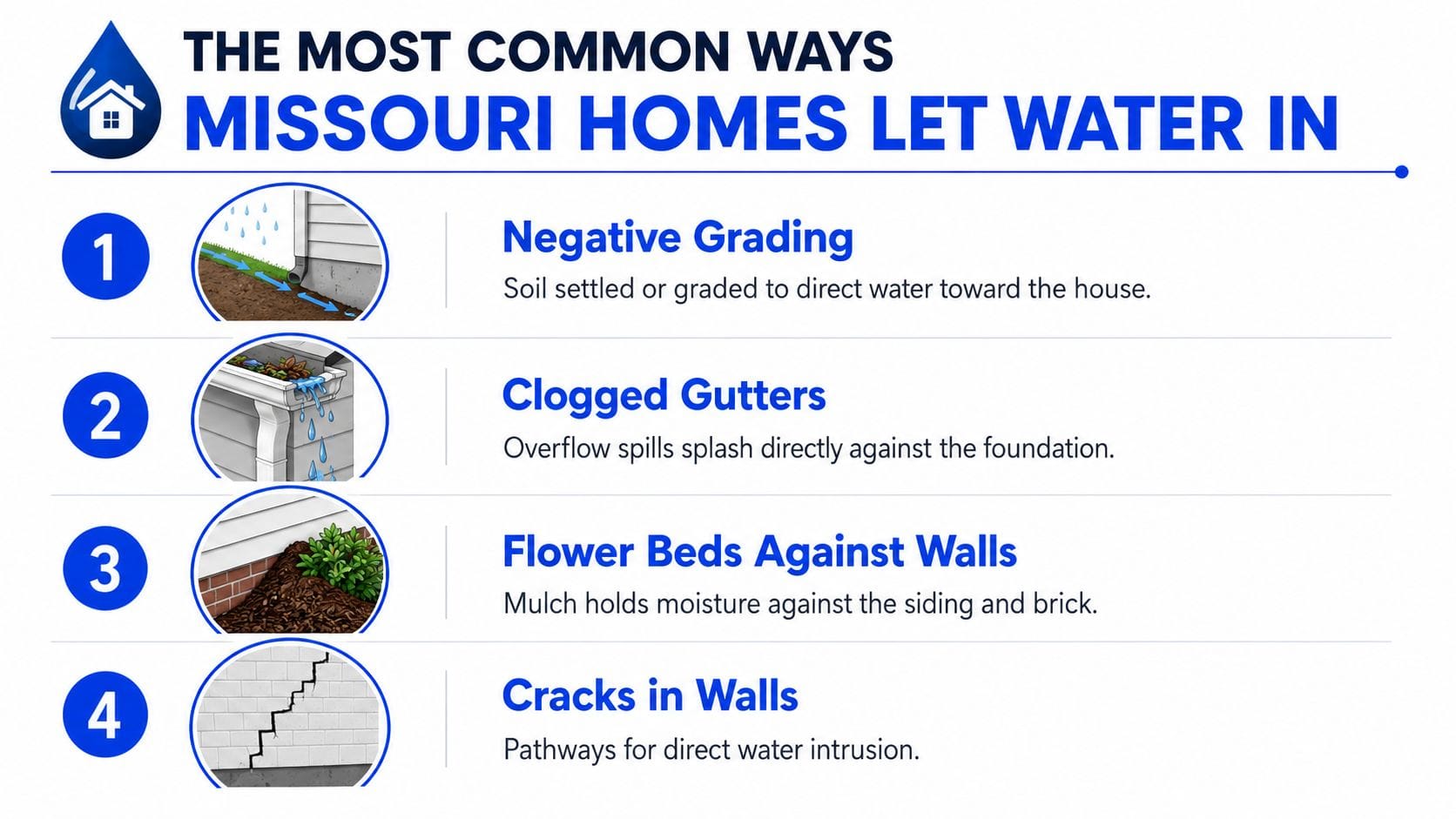 THE MOST COMMON WAYS
MISSOURI HOMES LET WATER IN

1
Negative Grading
Soil settled or graded to direct water toward the house.

2
Clogged Gutters
Overflow spills splash directly against the foundation.

3
Flower Beds Against Walls
Mulch holds moisture against the siding and brick.

4
Cracks in Walls
Pathways for direct water intrusion.